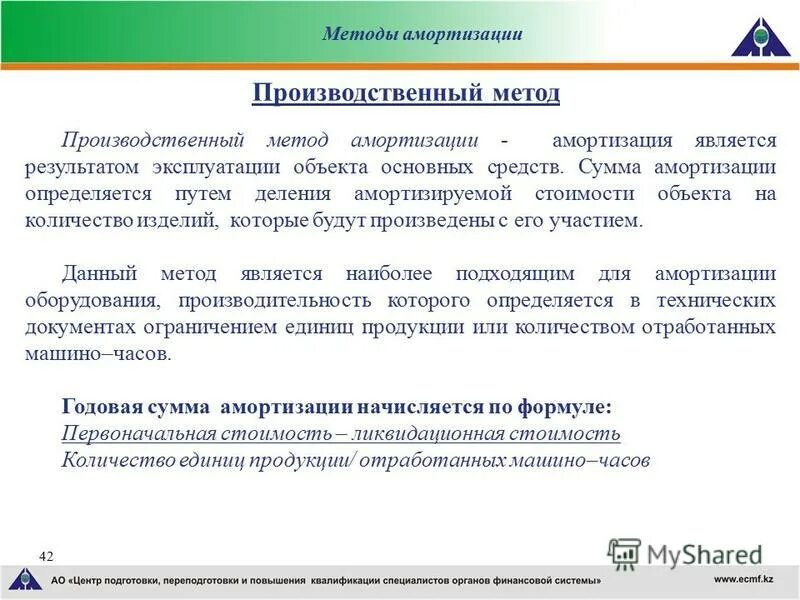 Методы амортизации

Производственный метод

Производственный метод амортизации - амортизация является результатом эксплуатации объекта основных средств. Сумма амортизации определяется путем деления амортизируемой стоимости объекта на количество изделий, которые будут произведены с его участием.

Данный метод является наиболее подходящим для амортизации оборудования, производительность которого определяется в технических документах ограничением единиц продукции или количеством отработанных машино–часов.

Годовая сумма амортизации начисляется по формуле:
Первоначальная стоимость – ликвидационная стоимость
Количество единиц продукции/ отработанных машино–часов

42

MyShared

АО «Центр подготовки, переподготовки и повышения квалификации специалистов органов финансовой системы»

www.ecmf.kz